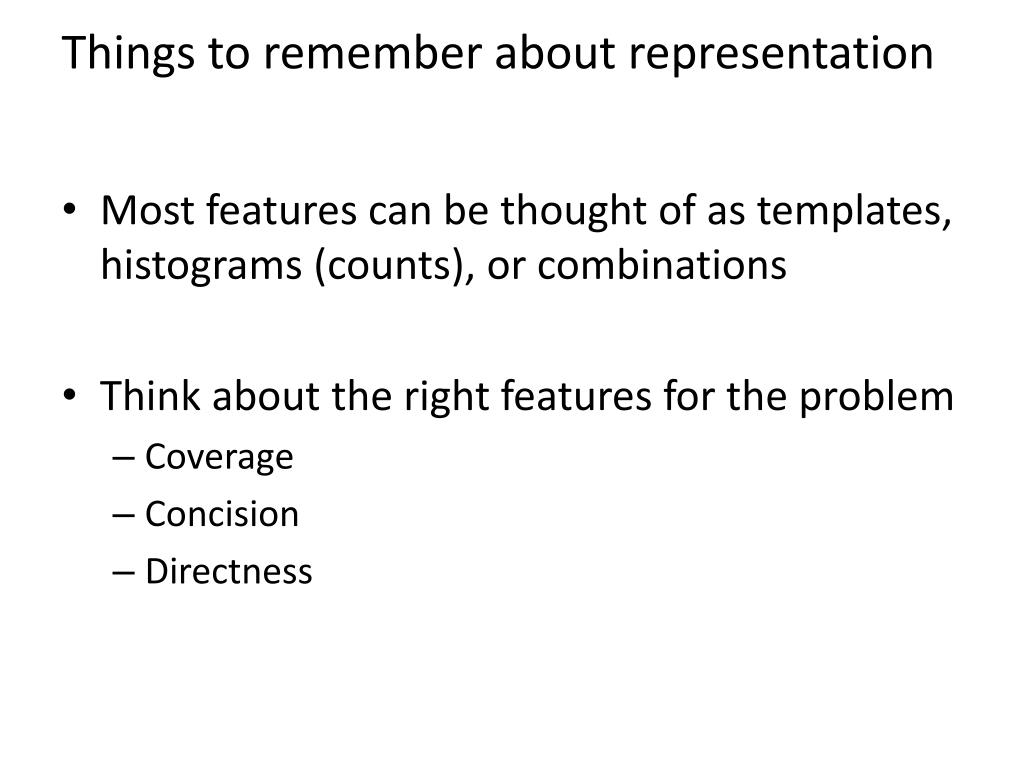 Things to remember about representation

• Most features can be thought of as templates, histograms (counts), or combinations

• Think about the right features for the problem
– Coverage
– Concision
– Directness